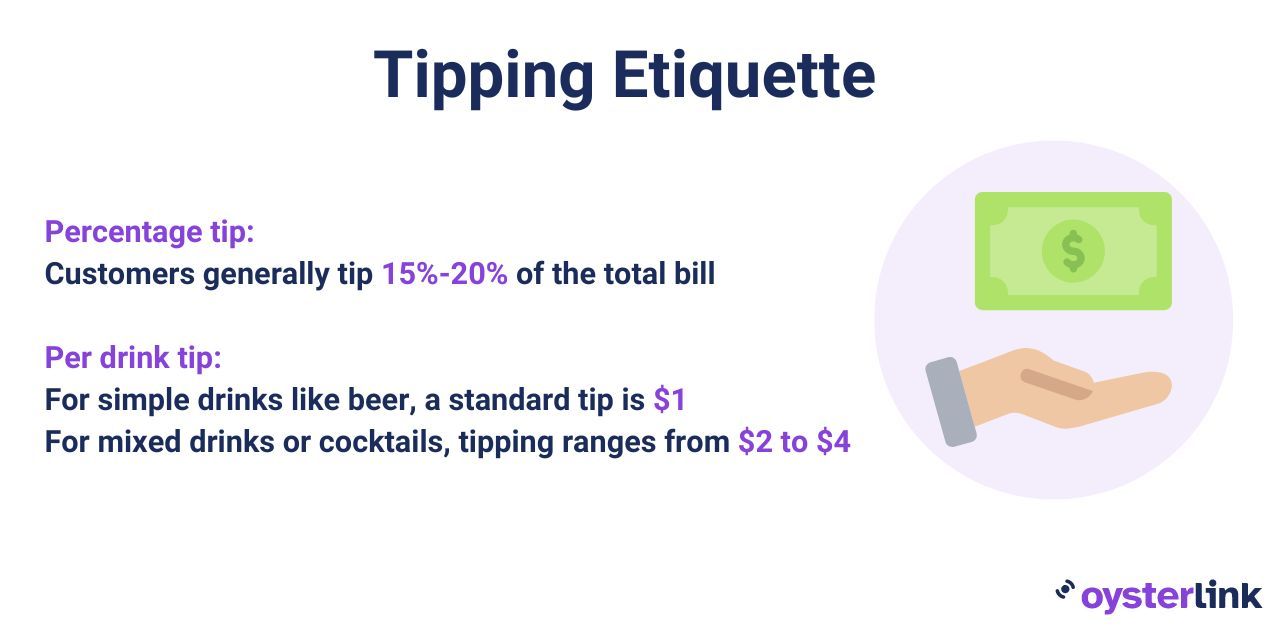 Tipping Etiquette

Percentage tip:
Customers generally tip 15%-20% of the total bill

Per drink tip:
For simple drinks like beer, a standard tip is \$1
For mixed drinks or cocktails, tipping ranges from \$2 to \$4

\$

oysterlink